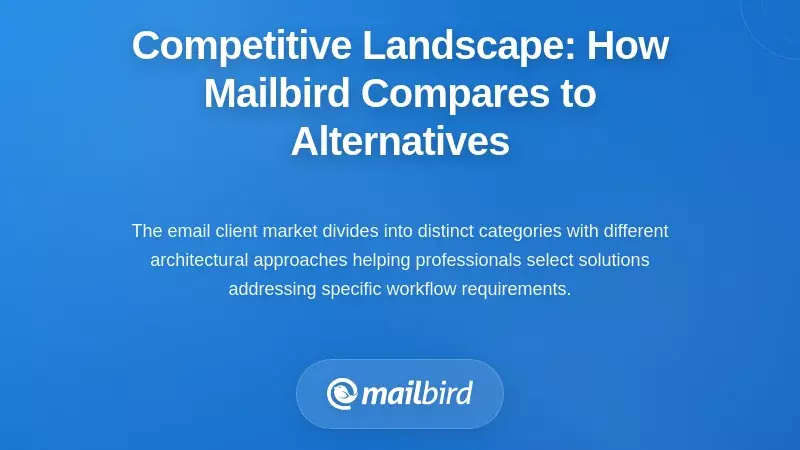 Competitive Landscape: How Mailbird Compares to Alternatives

The email client market divides into distinct categories with different architectural approaches helping professionals select solutions addressing specific workflow requirements.

mailbird